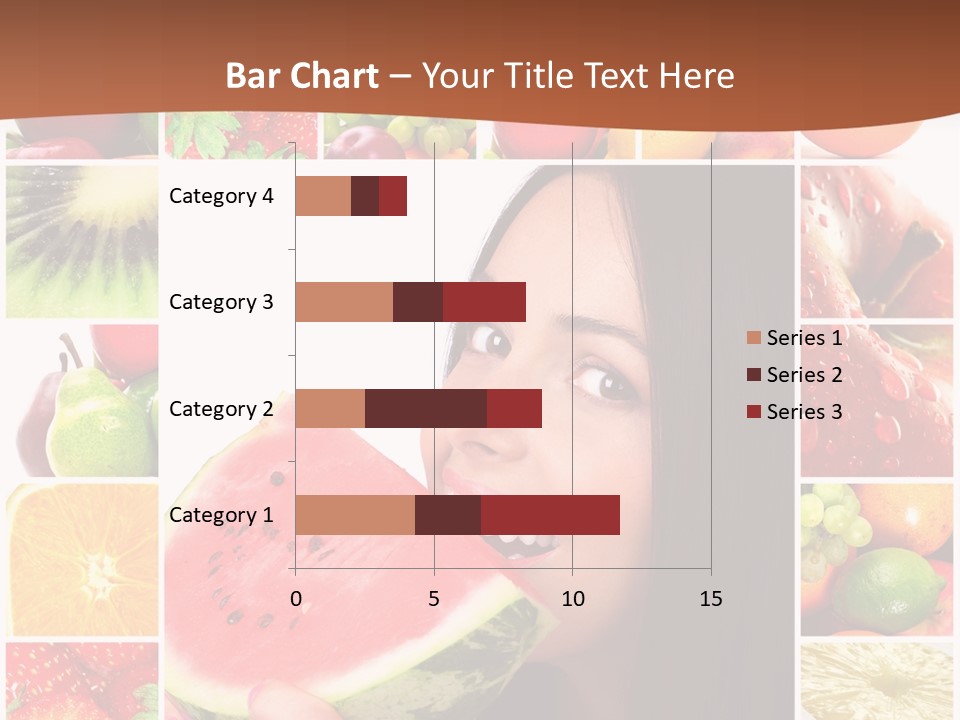 Bar Chart – Your Title Text Here

Category 4
Category 3
Category 2
Category 1

0
5
10
15

Series 1
Series 2
Series 3